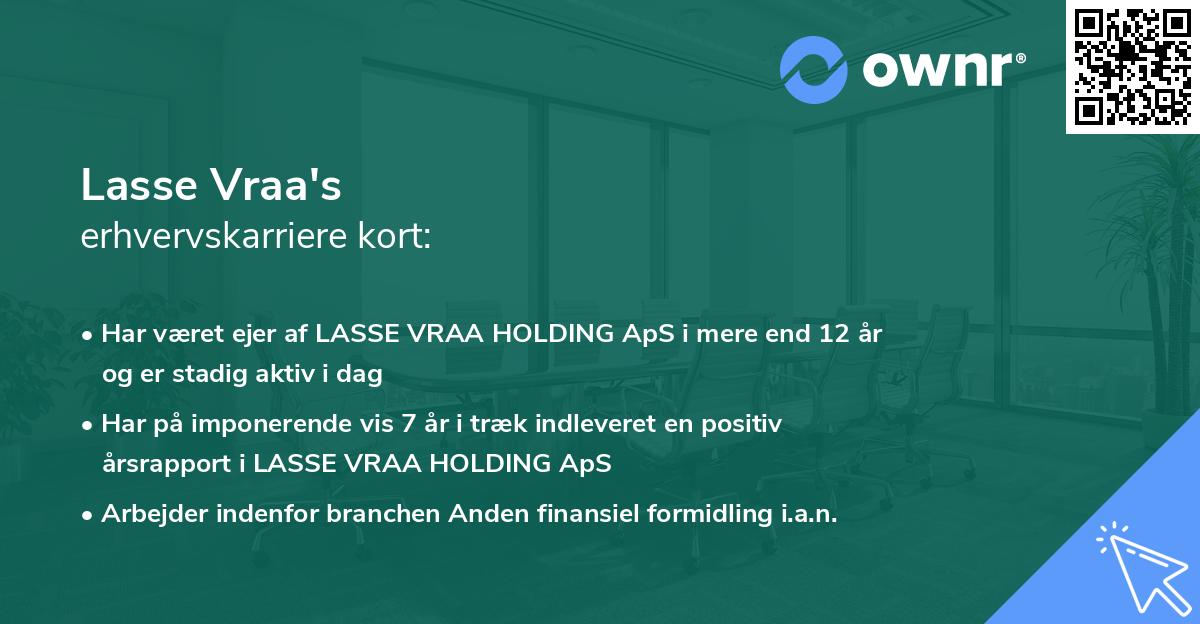 ownr®

Lasse Vraa's
erhvervskarriere kort:

• Har været ejer af LASSE VRAA HOLDING ApS i mere end 12 år og er stadig aktiv i dag
• Har på imponerende vis 7 år i træk indleveret en positiv årsrapport i LASSE VRAA HOLDING ApS
• Arbejder indenfor branchen Anden finansiel formidling i.a.n.